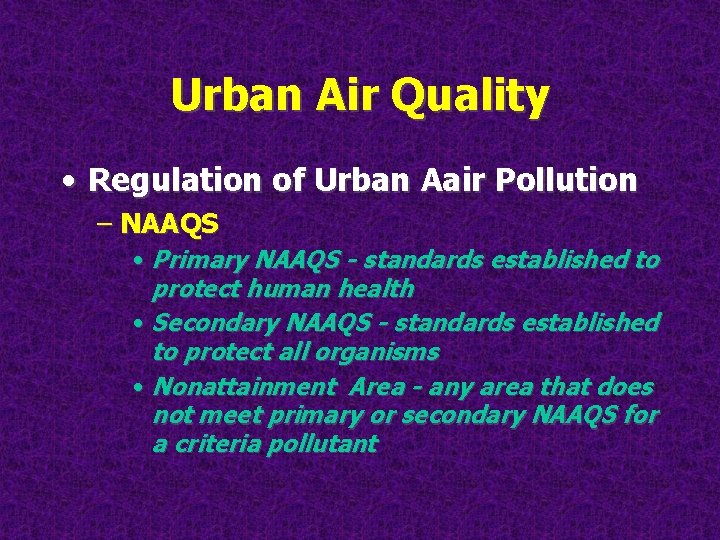 Urban Air Quality

• Regulation of Urban Aair Pollution

– NAAQS

• Primary NAAQS - standards established to protect human health

• Secondary NAAQS - standards established to protect all organisms

• Nonattainment Area - any area that does not meet primary or secondary NAAQS for a criteria pollutant